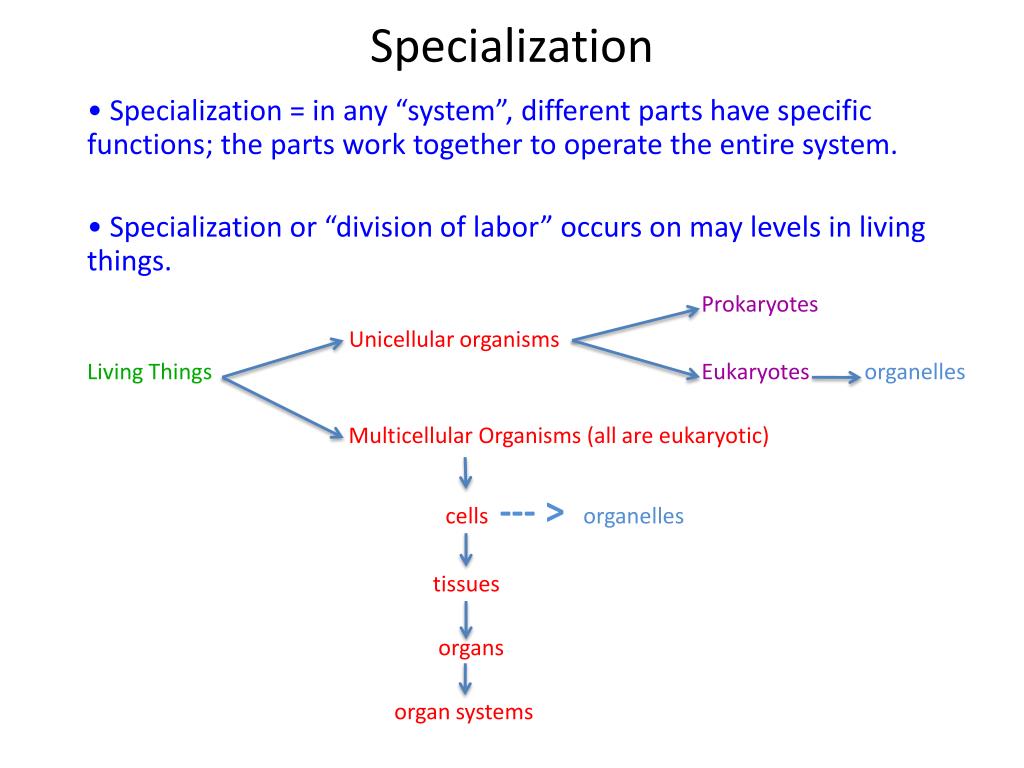 Specialization

• Specialization = in any “system”, different parts have specific functions; the parts work together to operate the entire system.

• Specialization or “division of labor” occurs on may levels in living things.

Living Things

Unicellular organisms

Prokaryotes

Eukaryotes

organelles

Multicellular Organisms (all are eukaryotic)

cells --- > organelles

tissues

organs

organ systems